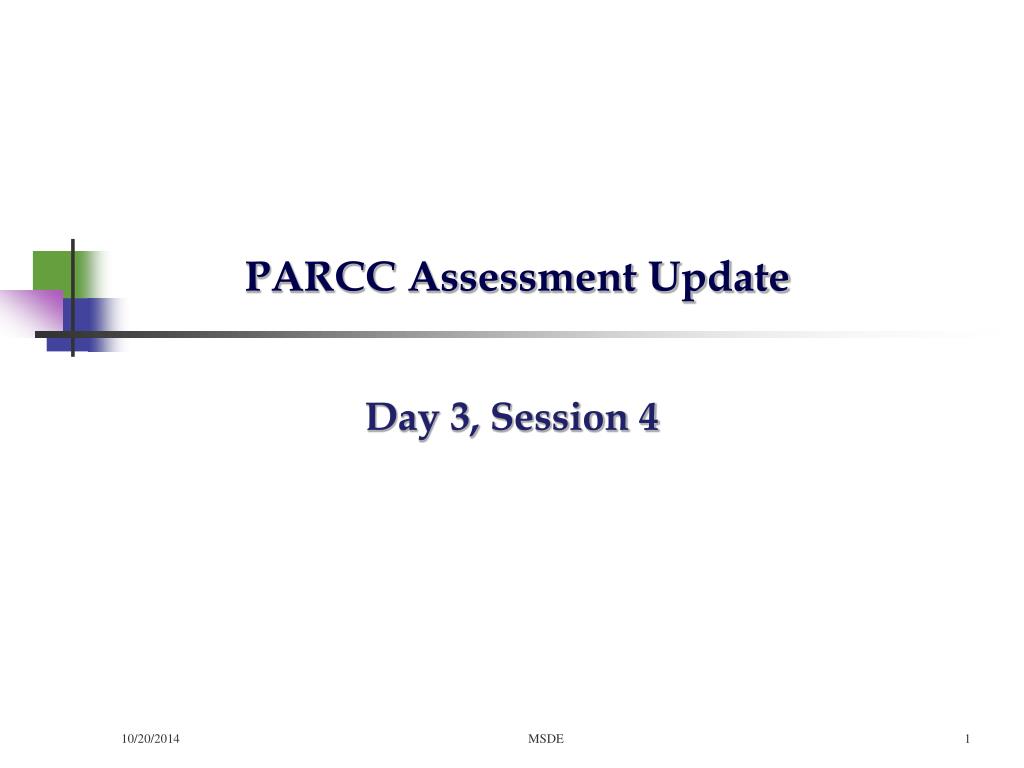 PARCC Assessment Update

Day 3, Session 4

10/20/2014

MSDE

1